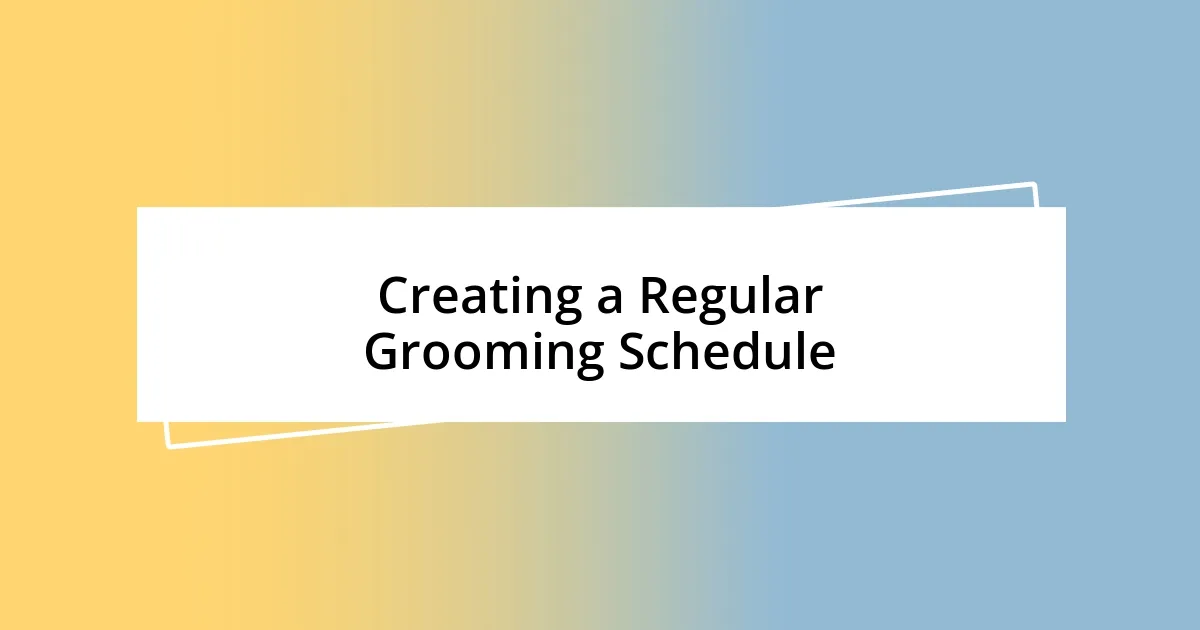 Creating a Regular Grooming Schedule